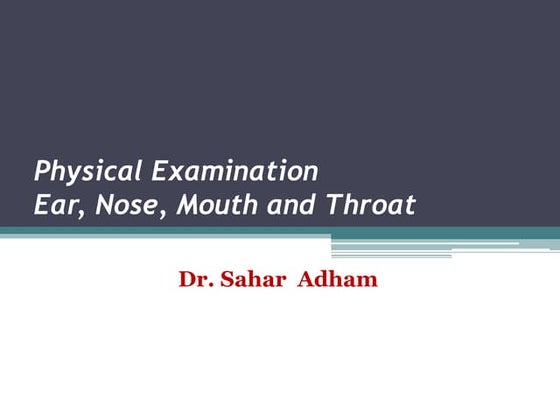 Physical Examination
Ear, Nose, Mouth and Throat

Dr. Sahar Adham